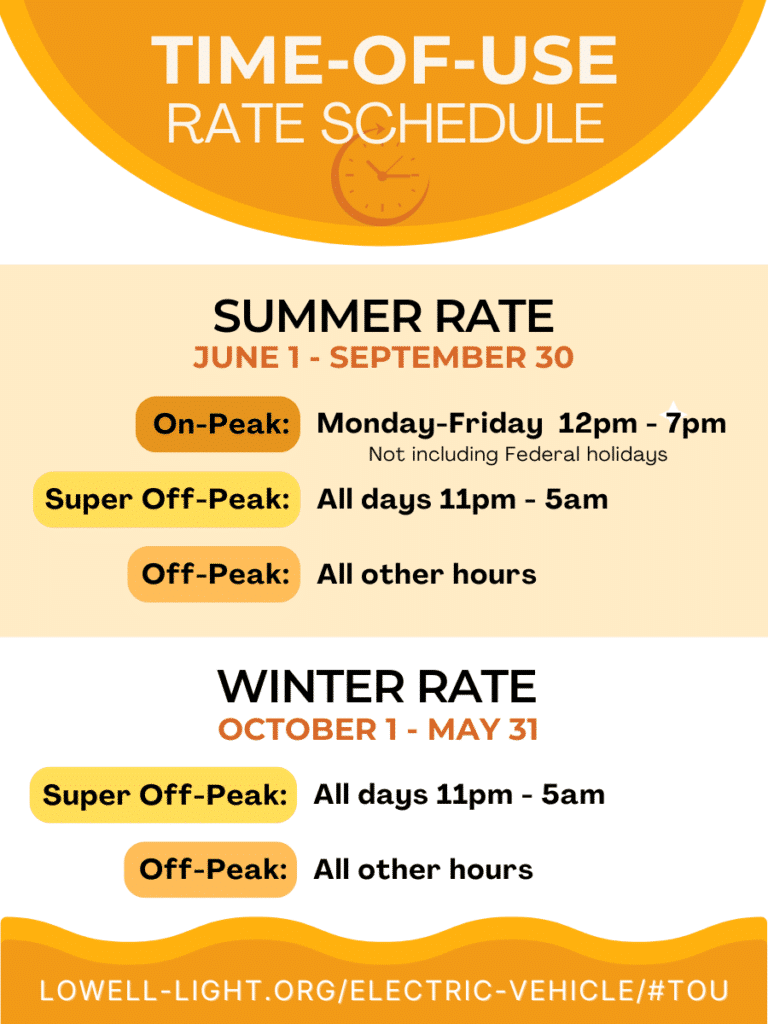 TIME-OF-USE
RATE SCHEDULE

SUMMER RATE
JUNE 1 - SEPTEMBER 30

On-Peak: Monday-Friday 12pm - 7pm
Not including Federal holidays

Super Off-Peak: All days 11pm - 5am

Off-Peak: All other hours

WINTER RATE
OCTOBER 1 - MAY 31

Super Off-Peak: All days 11pm - 5am

Off-Peak: All other hours

LOWELL-LIGHT.ORG/ELECTRIC-VEHICLE/#TOU